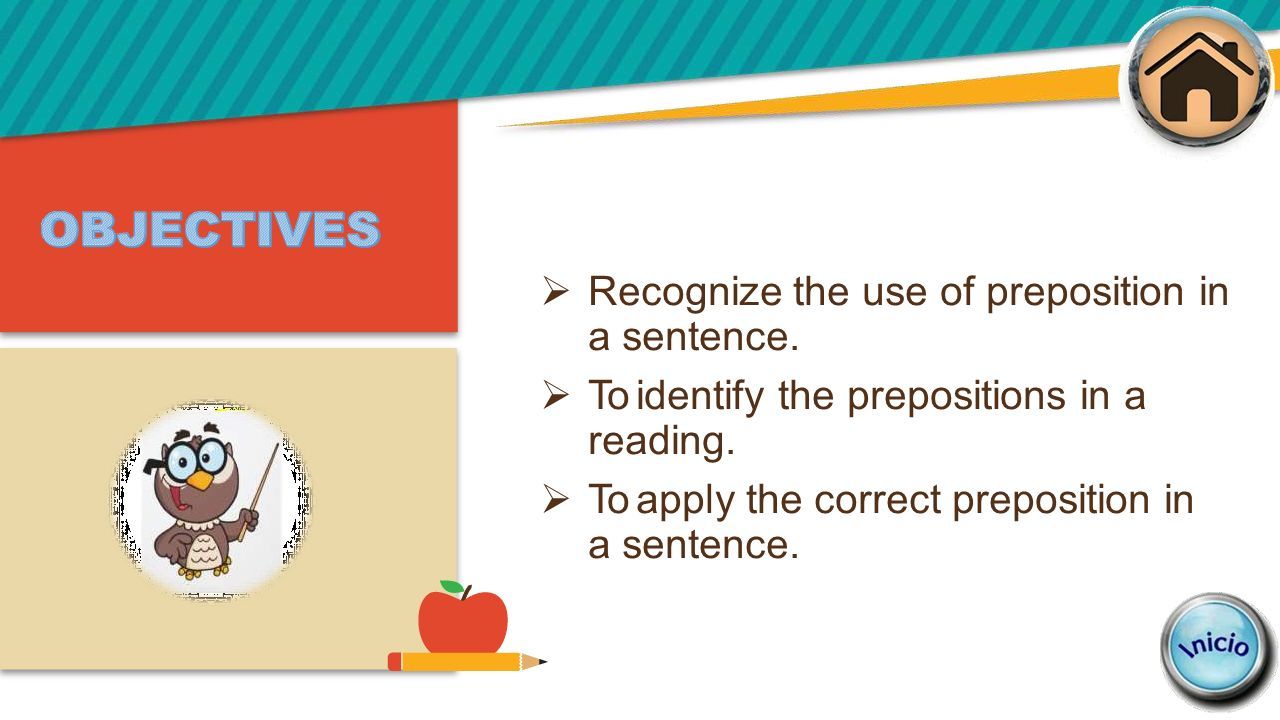 OBJECTIVES

➢ Recognize the use of preposition in a sentence.

➢ To identify the prepositions in a reading.

➢ To apply the correct preposition in a sentence.

Inicio